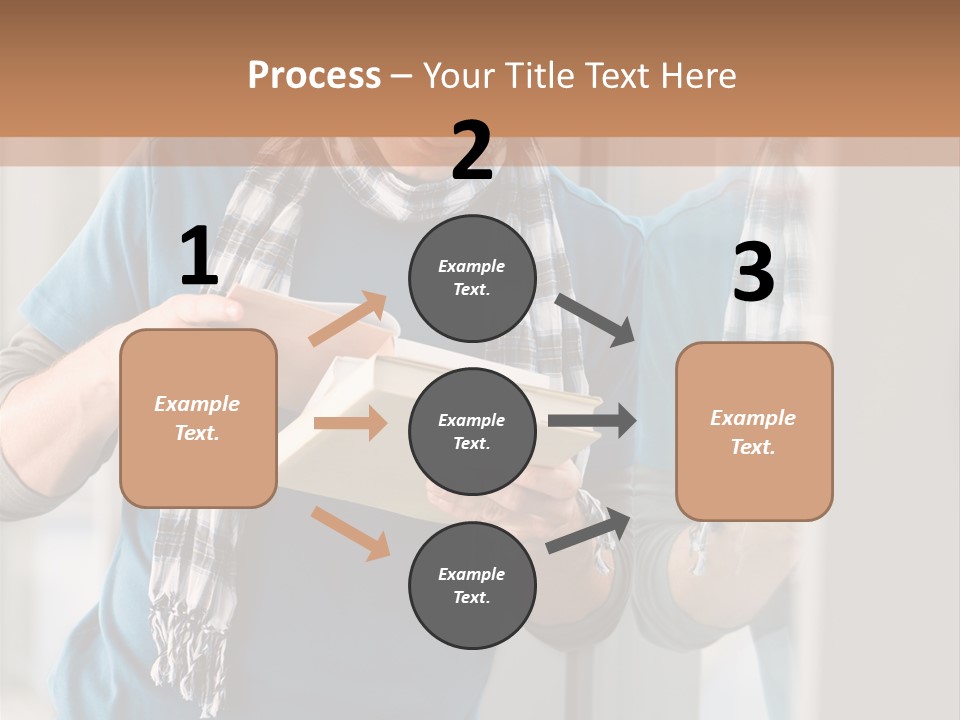 Process – Your Title Text Here

1

Example Text.

2

Example Text.

Example Text.

Example Text.

3

Example Text.